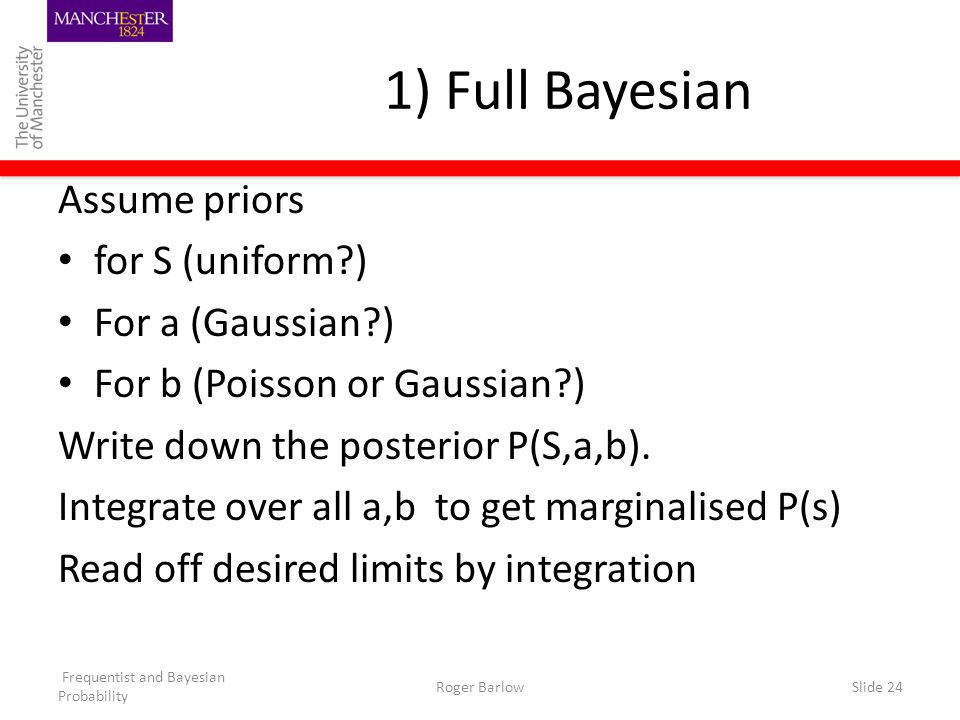 MANCHESTER
1824

The University
of Manchester

1) Full Bayesian

Assume priors
• for S (uniform?)
• For a (Gaussian?)
• For b (Poisson or Gaussian?)
Write down the posterior P(S,a,b).
Integrate over all a,b to get marginalised P(s)
Read off desired limits by integration

Frequentist and Bayesian Probability
Roger Barlow
Slide 24